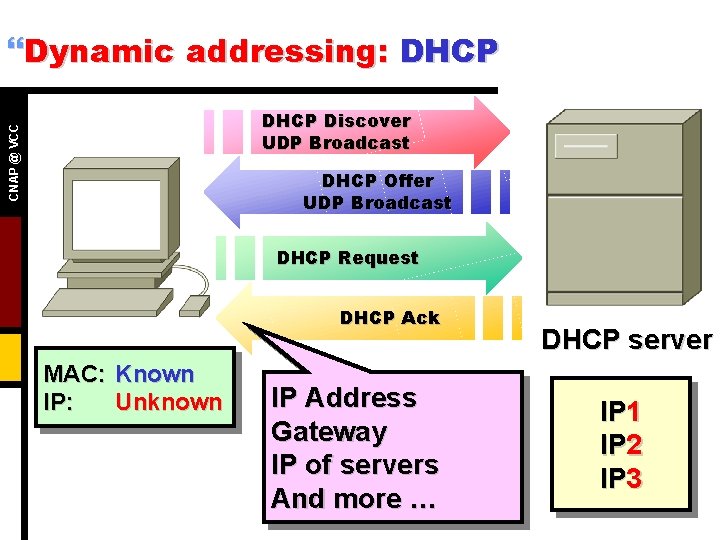 “Dynamic addressing: DHCP

CNAP @ VCC

DHCP Discover
UDP Broadcast

DHCP Offer
UDP Broadcast

DHCP Request

DHCP Ack

DHCP server

MAC: Known
IP: Unknown

IP Address
Gateway
IP of servers
And more …

IP1
IP2
IP3